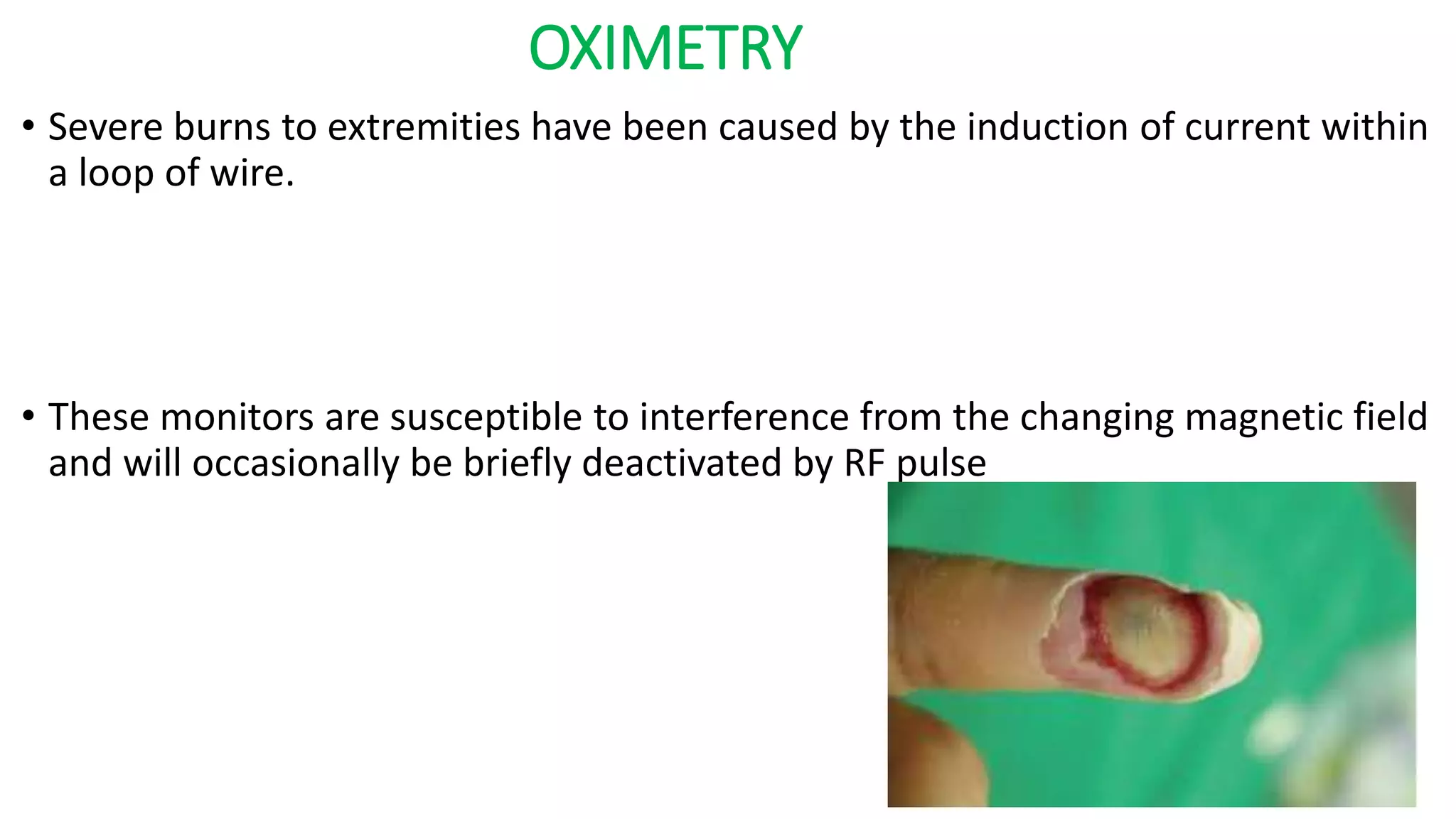 OXIMETRY

• Severe burns to extremities have been caused by the induction of current within a loop of wire.

• These monitors are susceptible to interference from the changing magnetic field and will occasionally be briefly deactivated by RF pulse